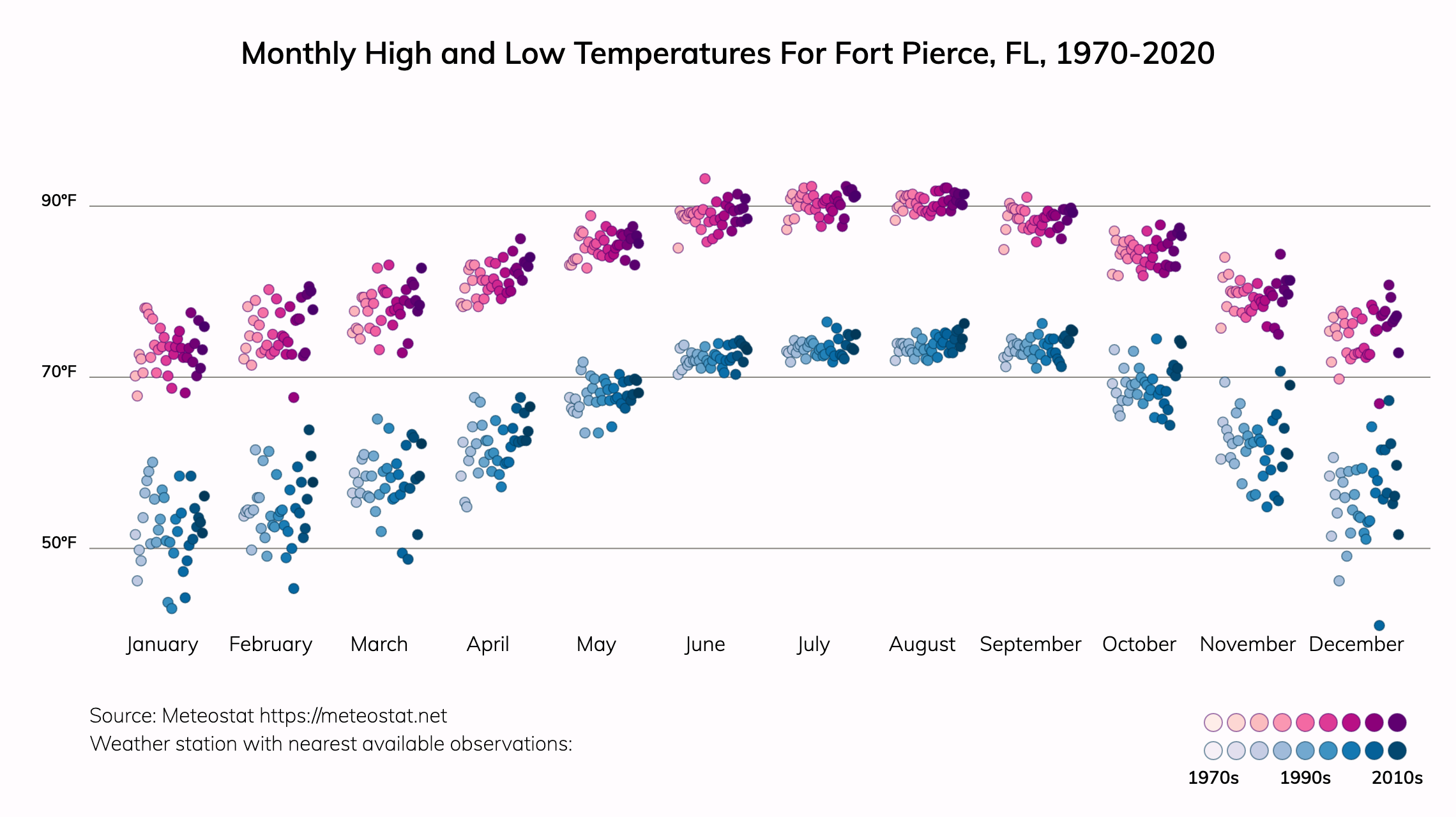 Monthly High and Low Temperatures For Fort Pierce, FL, 1970-2020

90°F

70°F

50°F

January February March April May June July August September October November December

Source: Meteostat https://meteostat.net
Weather station with nearest available observations:

1970s 1990s 2010s